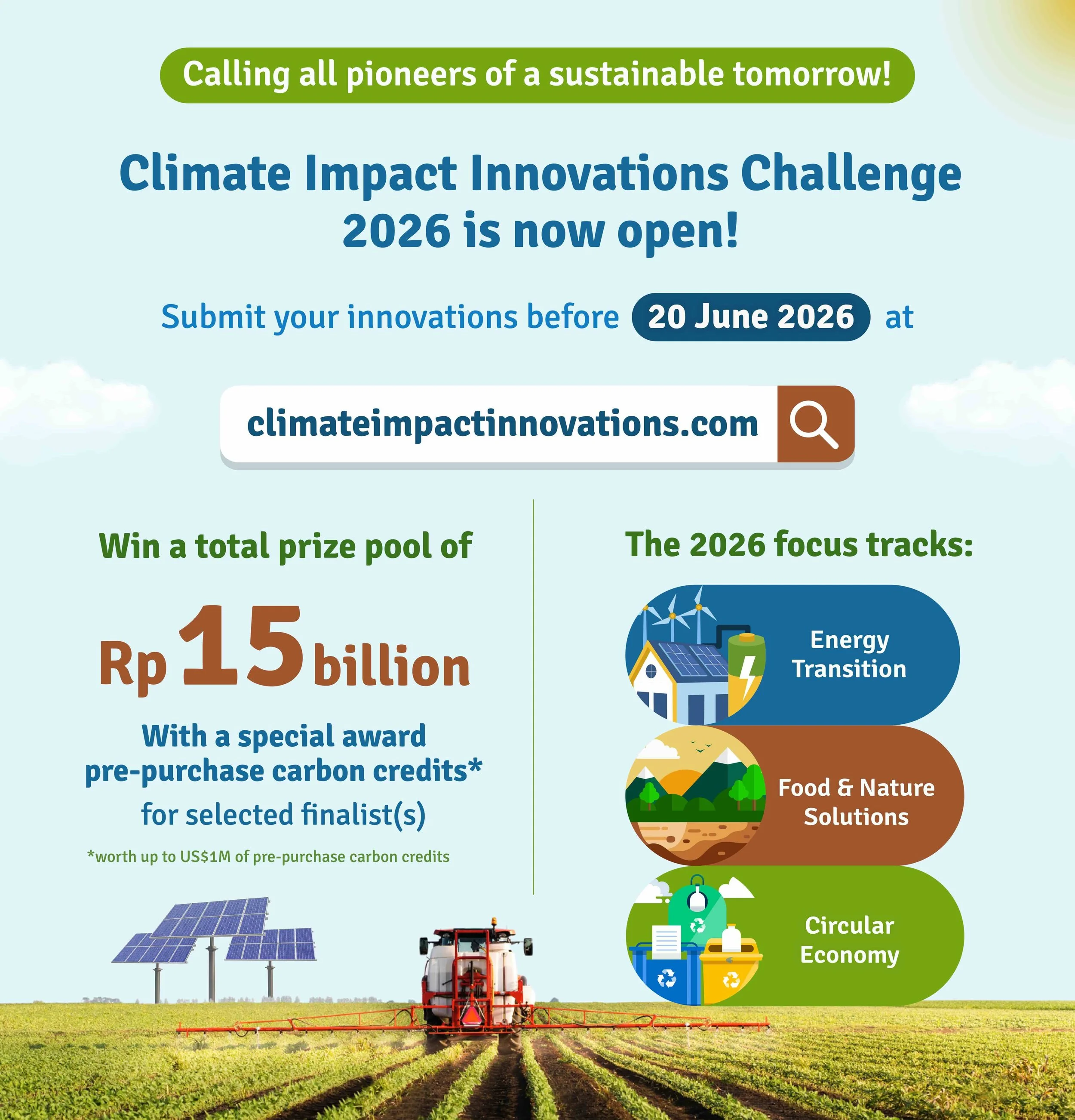 Calling all pioneers of a sustainable tomorrow!

Climate Impact Innovations Challenge 2026 is now open!

Submit your innovations before 20 June 2026 at

climateimpactinnovations.com

Win a total prize pool of

Rp 15 billion

With a special award pre-purchase carbon credits* for selected finalist(s)

*worth up to US$1M of pre-purchase carbon credits

The 2026 focus tracks:

Energy Transition

Food & Nature Solutions

Circular Economy